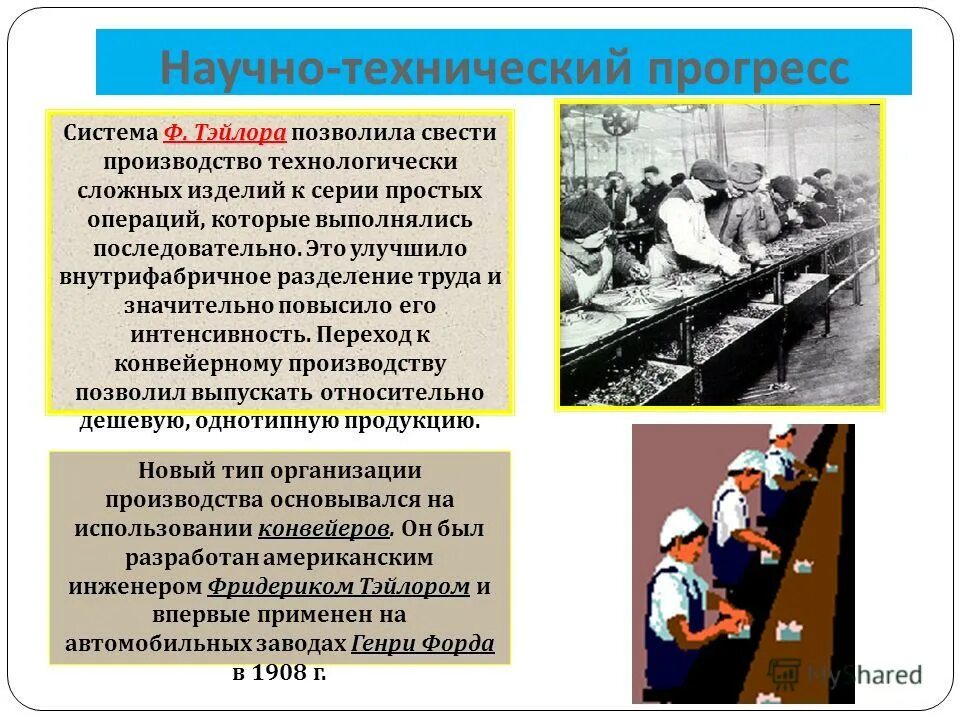 Научно-технический прогресс

Система Ф. Тэйлора позволила свести производство технологически сложных изделий к серии простых операций, которые выполнялись последовательно. Это улучшило внутрифабричное разделение труда и значительно повысило его интенсивность. Переход к конвейерному производству позволил выпускать относительно дешевую, однотипную продукцию.

Новый тип организации производства основывался на использовании конвейеров. Он был разработан американским инженером Фридериком Тэйлором и впервые применен на автомобильных заводах Генри Форда в 1908 г.

MyShared